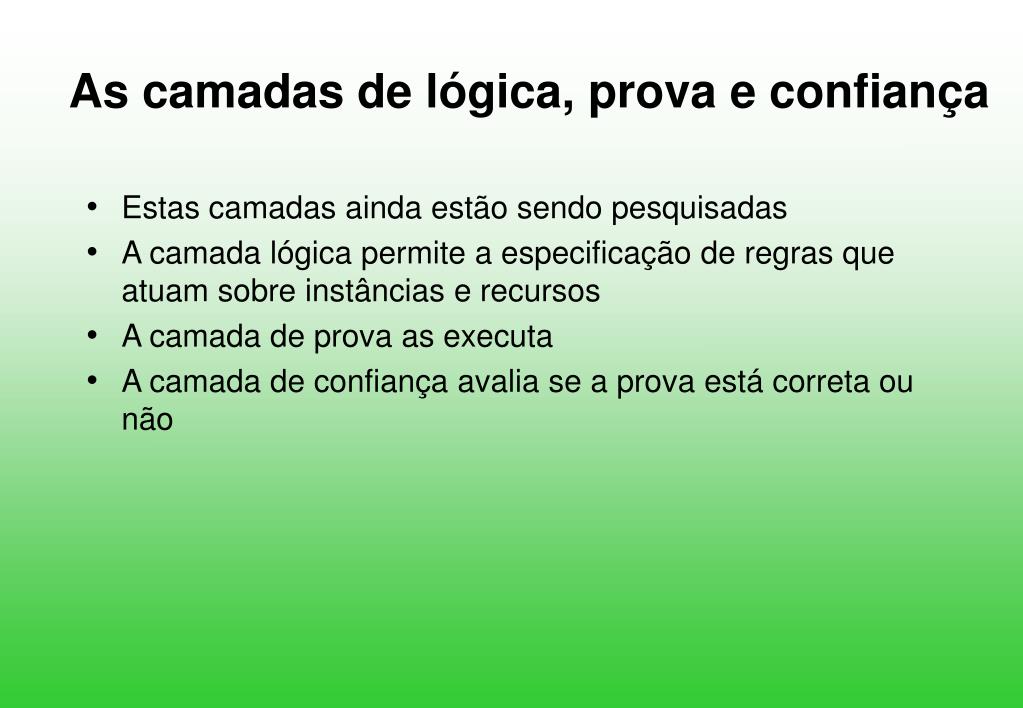 As camadas de lógica, prova e confiança

• Estas camadas ainda estão sendo pesquisadas
• A camada lógica permite a especificação de regras que atuam sobre instâncias e recursos
• A camada de prova as executa
• A camada de confiança avalia se a prova está correta ou não